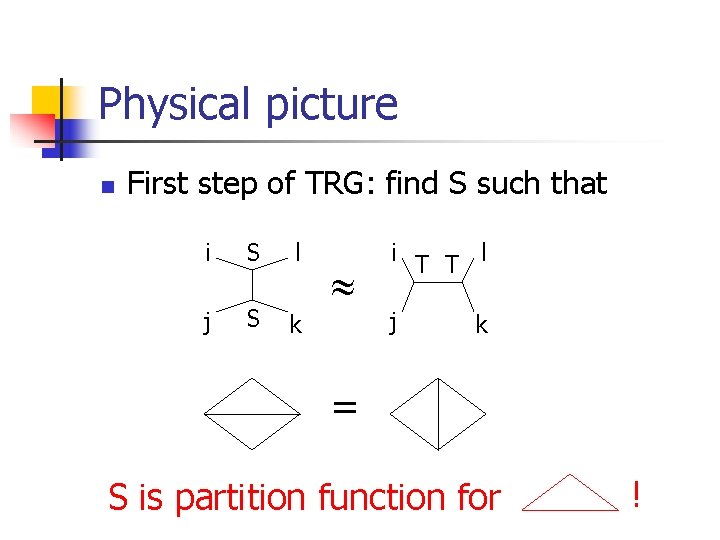 Physical picture

First step of TRG: find S such that

i S l
j S k

$\approx$

i T T l
j k

=

S is partition function for !